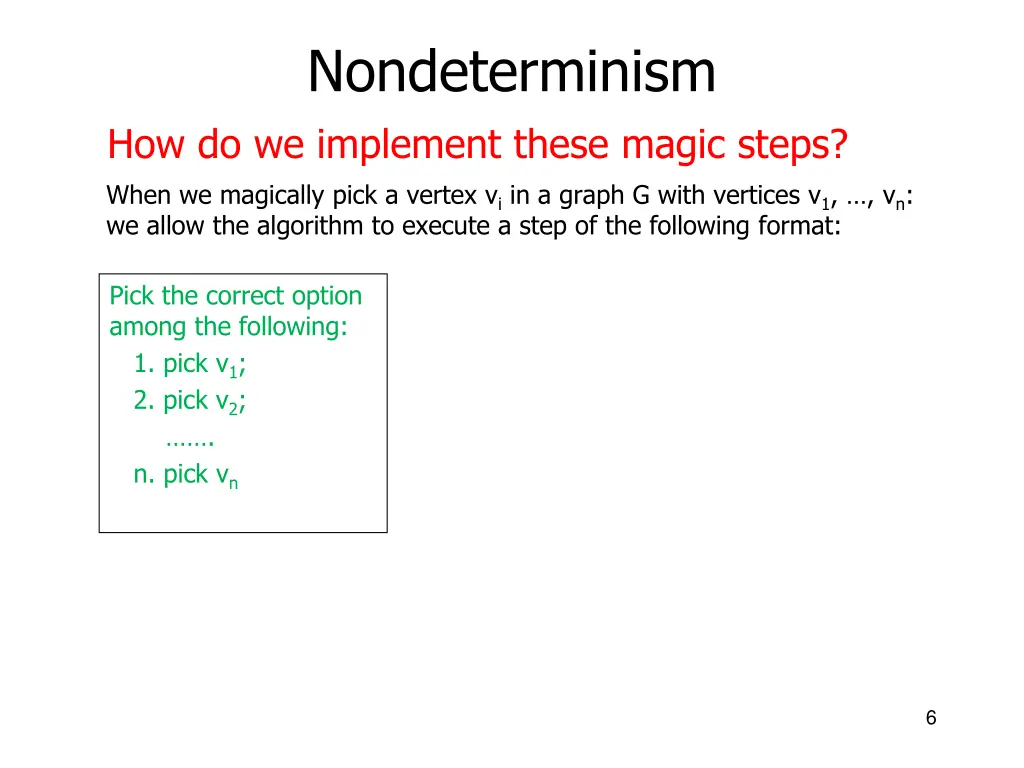 Nondeterminism

How do we implement these magic steps?

When we magically pick a vertex $v_i$ in a graph G with vertices $v_1$, …, $v_n$: we allow the algorithm to execute a step of the following format:

Pick the correct option among the following:
1. pick $v_1$;
2. pick $v_2$;
…….
n. pick $v_n$

6